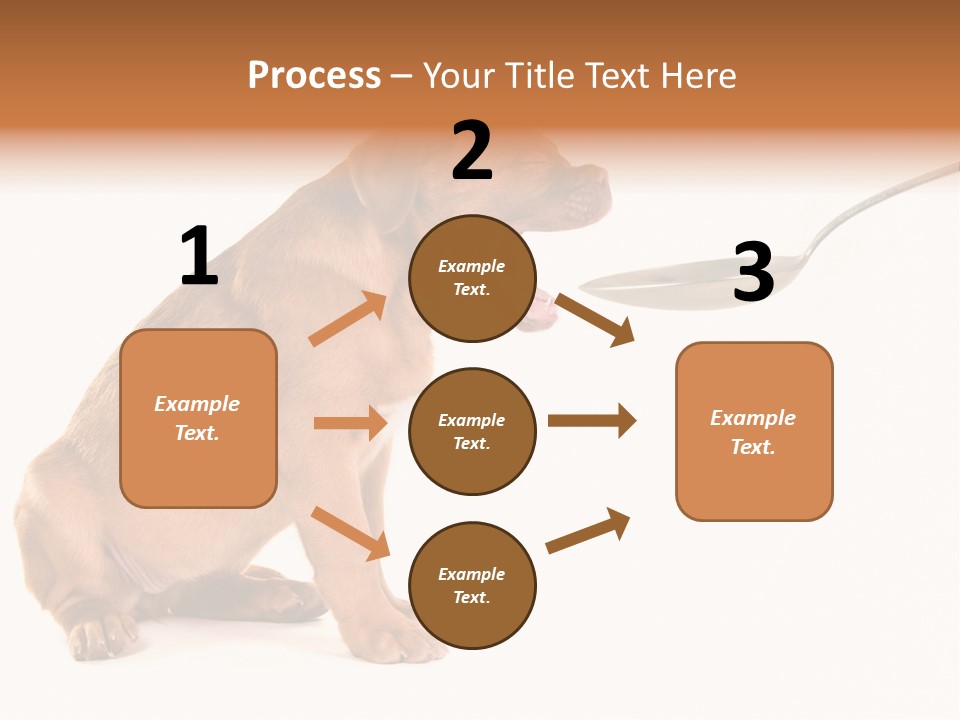 Process – Your Title Text Here

1

Example Text.

2

Example Text.

Example Text.

Example Text.

3

Example Text.